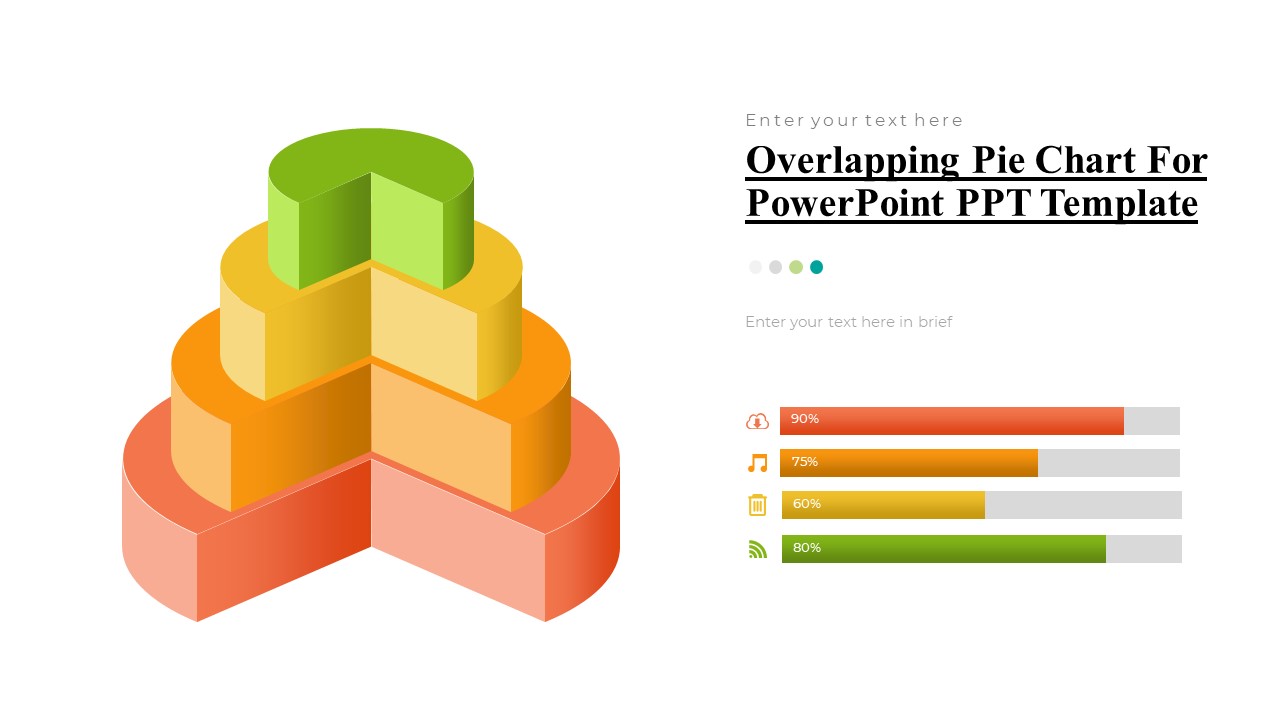 Enter your text here

Overlapping Pie Chart For PowerPoint PPT Template

Enter your text here in brief

90%

75%

60%

80%